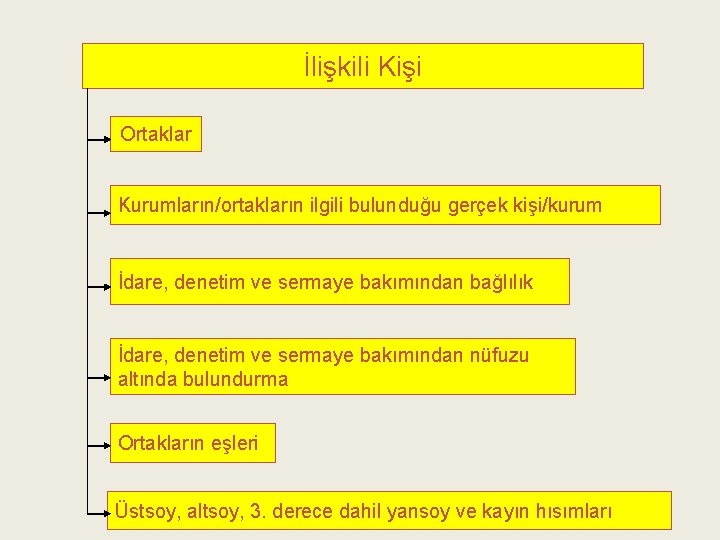 İlişkili Kişi

Ortaklar

Kurumların/ortakların ilgili bulunduğu gerçek kişi/kurum

İdare, denetim ve sermaye bakımından bağlılık

İdare, denetim ve sermaye bakımından nüfuzu altında bulundurma

Ortakların eşleri

Üstsoy, altsoy, 3. derece dahil yansoy ve kayın hısımları